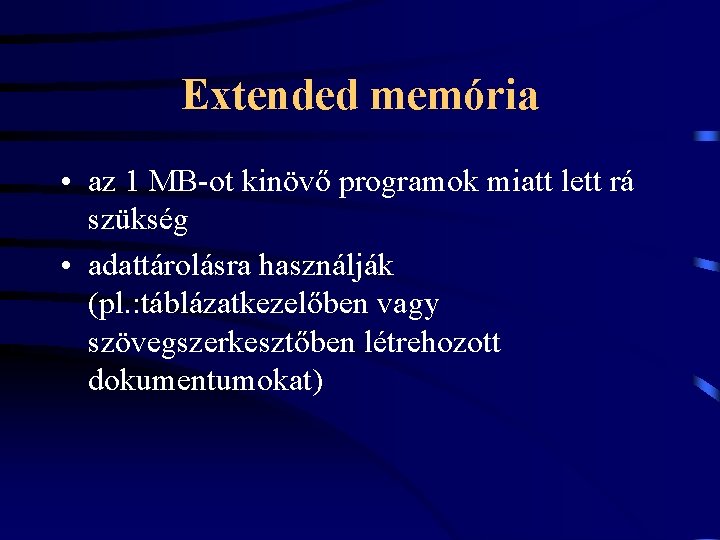 Extended memória

• az 1 MB-ot kinövő programok miatt lett rá szükség
• adattárolásra használják (pl.:táblázatkezelőben vagy szövegszerkesztőben létrehozott dokumentumokat)